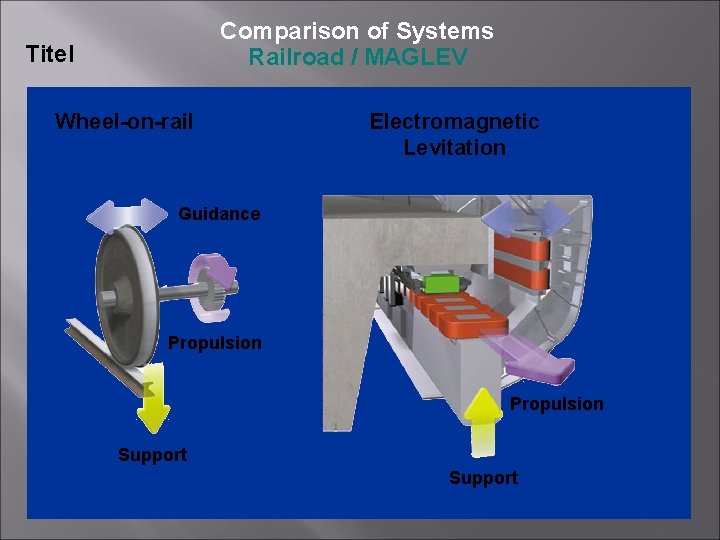 Titel

Comparison of Systems
Railroad / MAGLEV

Wheel-on-rail

Guidance

Propulsion

Support

Electromagnetic Levitation

Propulsion

Support